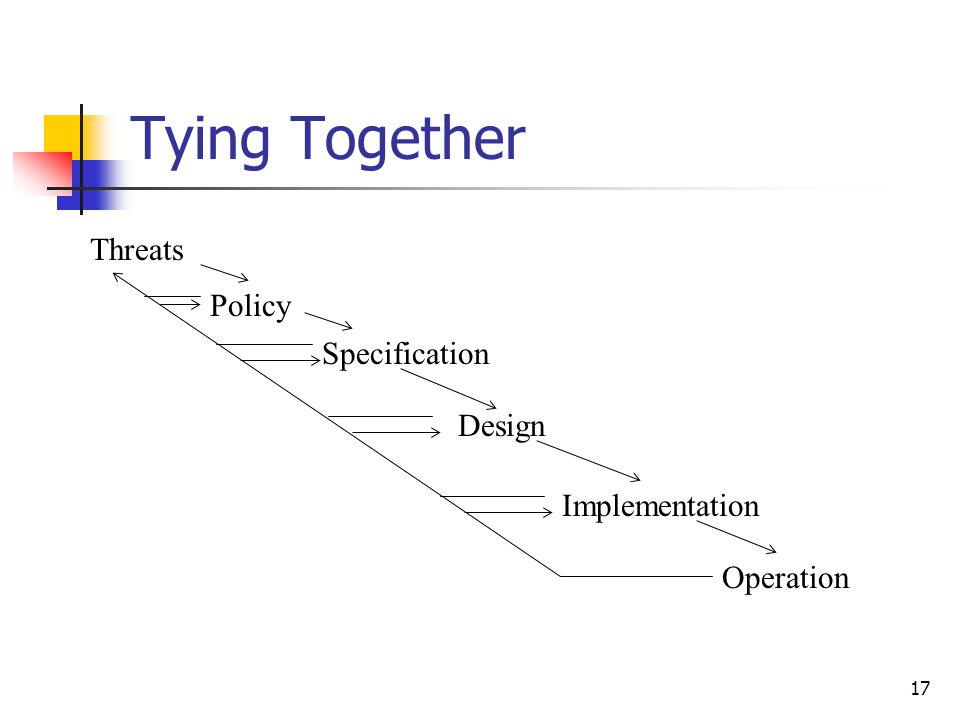 Tying Together

Threats

Policy

Specification

Design

Implementation

Operation

17